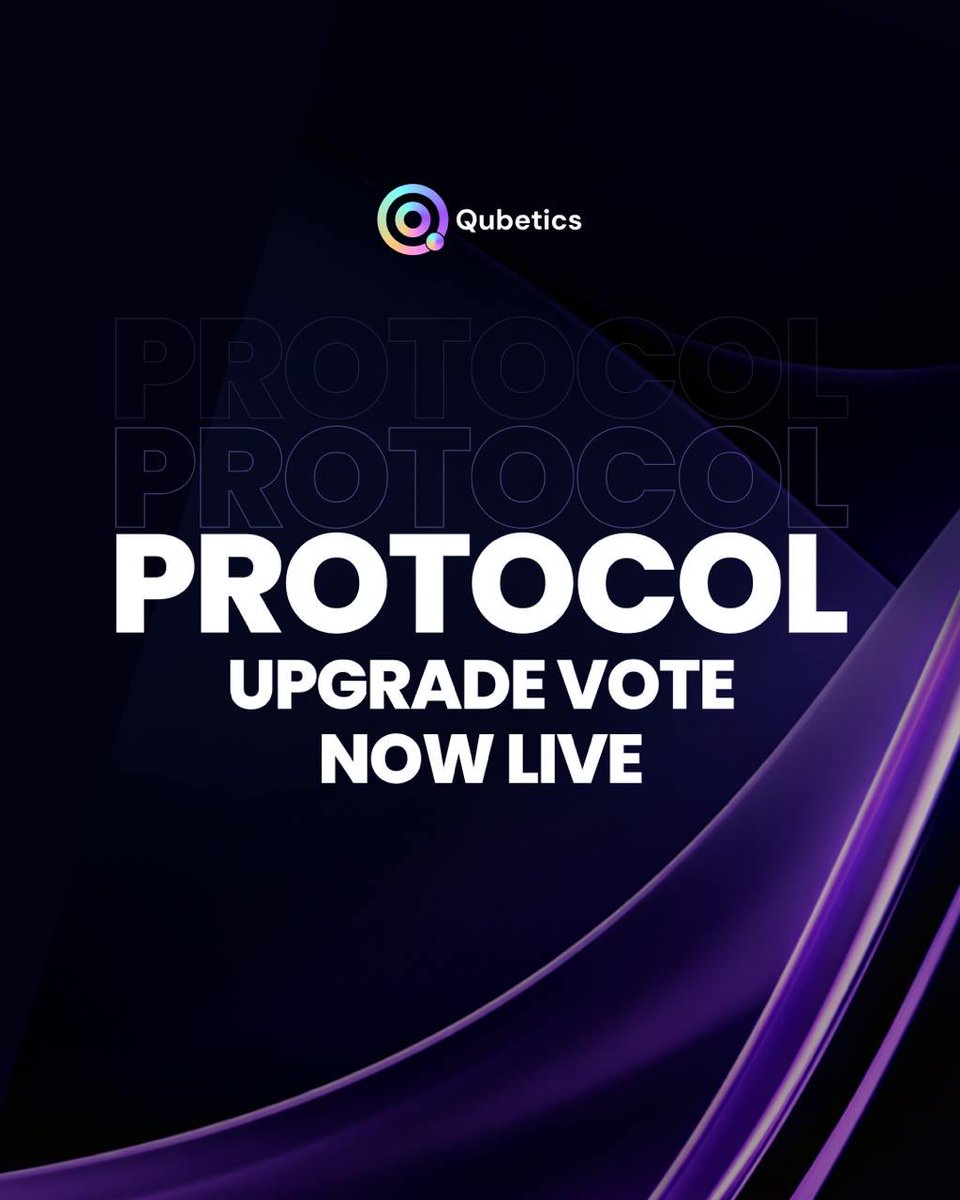 Qubetics

PROTOCOL
PROTOCOL
PROTOCOL
UPGRADE VOTE
NOW LIVE